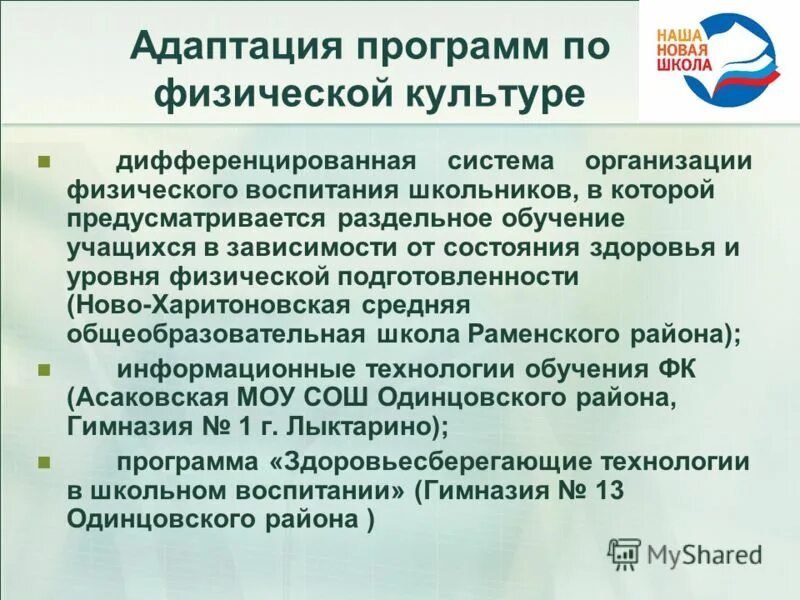 Адаптация программ по физической культуре

НАША НОВАЯ ШКОЛА

дифференцированная система организации физического воспитания школьников, в которой предусматривается раздельное обучение учащихся в зависимости от состояния здоровья и уровня физической подготовленности (Ново-Харитоновская средняя общеобразовательная школа Раменского района);

информационные технологии обучения ФК (Асаковская МОУ СОШ Одинцовского района, Гимназия № 1 г. Лыктарино);

программа «Здоровьесберегающие технологии в школьном воспитании» (Гимназия № 13 Одинцовского района )

MyShared